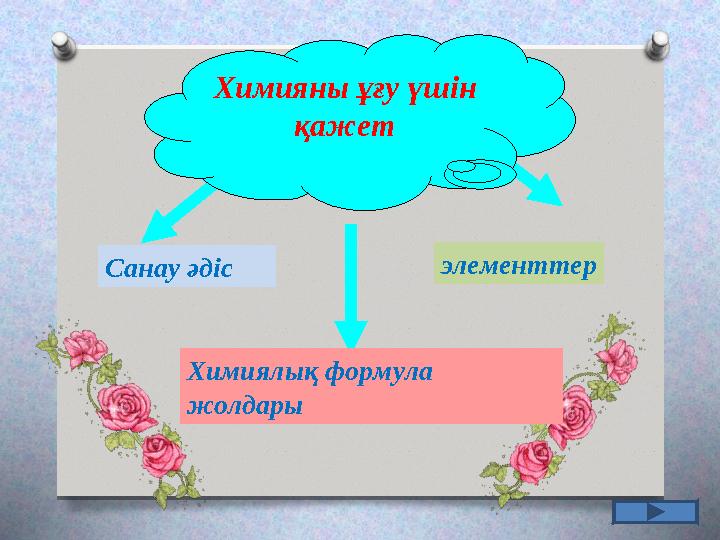 Химияны ұғу үшін қажет

Санау әдіс

элементтер

Химиялық формула жолдары